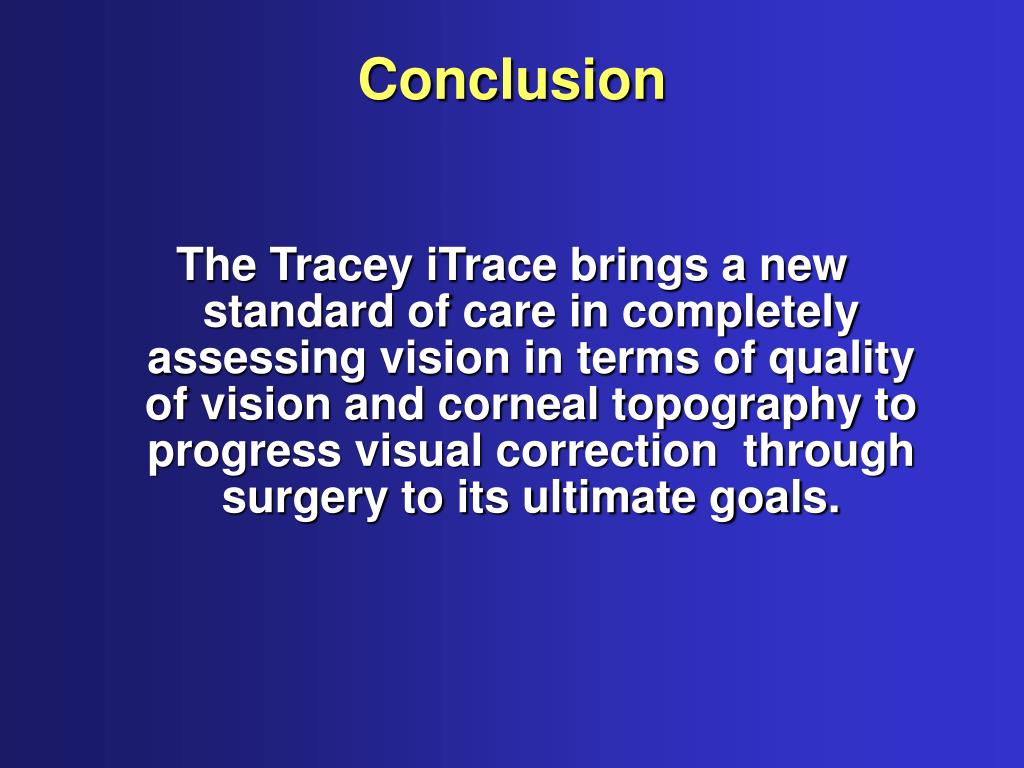 Conclusion

The Tracey iTrace brings a new standard of care in completely assessing vision in terms of quality of vision and corneal topography to progress visual correction through surgery to its ultimate goals.